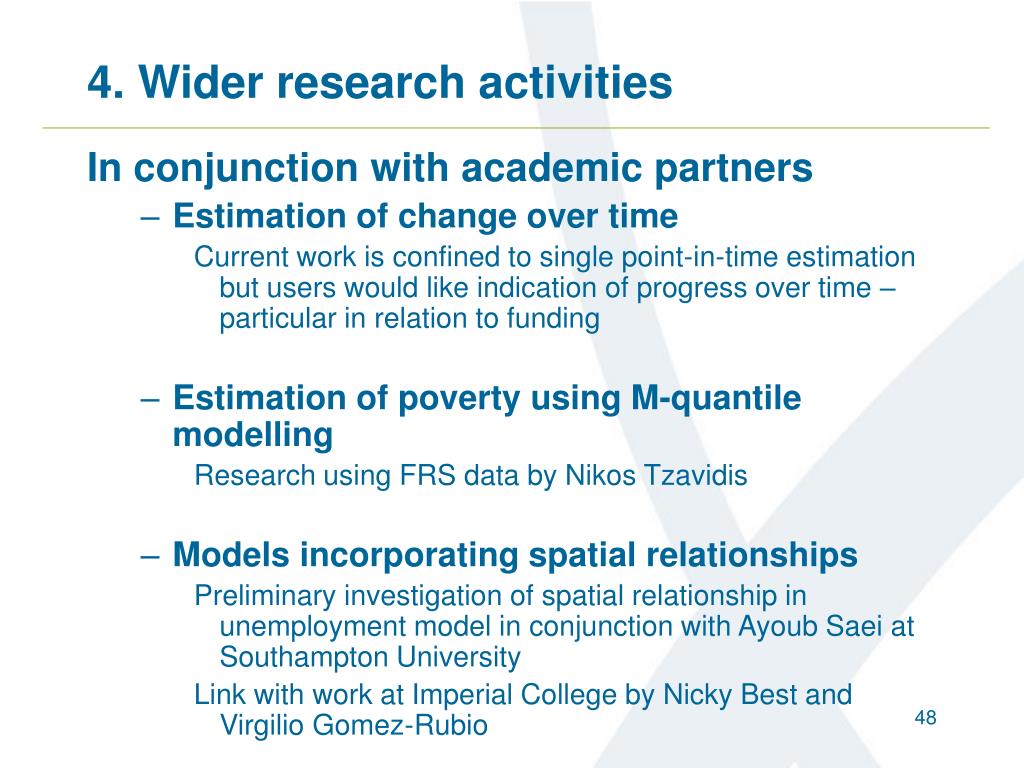 4. Wider research activities

In conjunction with academic partners

– Estimation of change over time

Current work is confined to single point-in-time estimation but users would like indication of progress over time – particular in relation to funding

– Estimation of poverty using M-quantile modelling

Research using FRS data by Nikos Tzavidis

– Models incorporating spatial relationships

Preliminary investigation of spatial relationship in unemployment model in conjunction with Ayoub Saei at Southampton University

Link with work at Imperial College by Nicky Best and Virgilio Gomez-Rubio

48